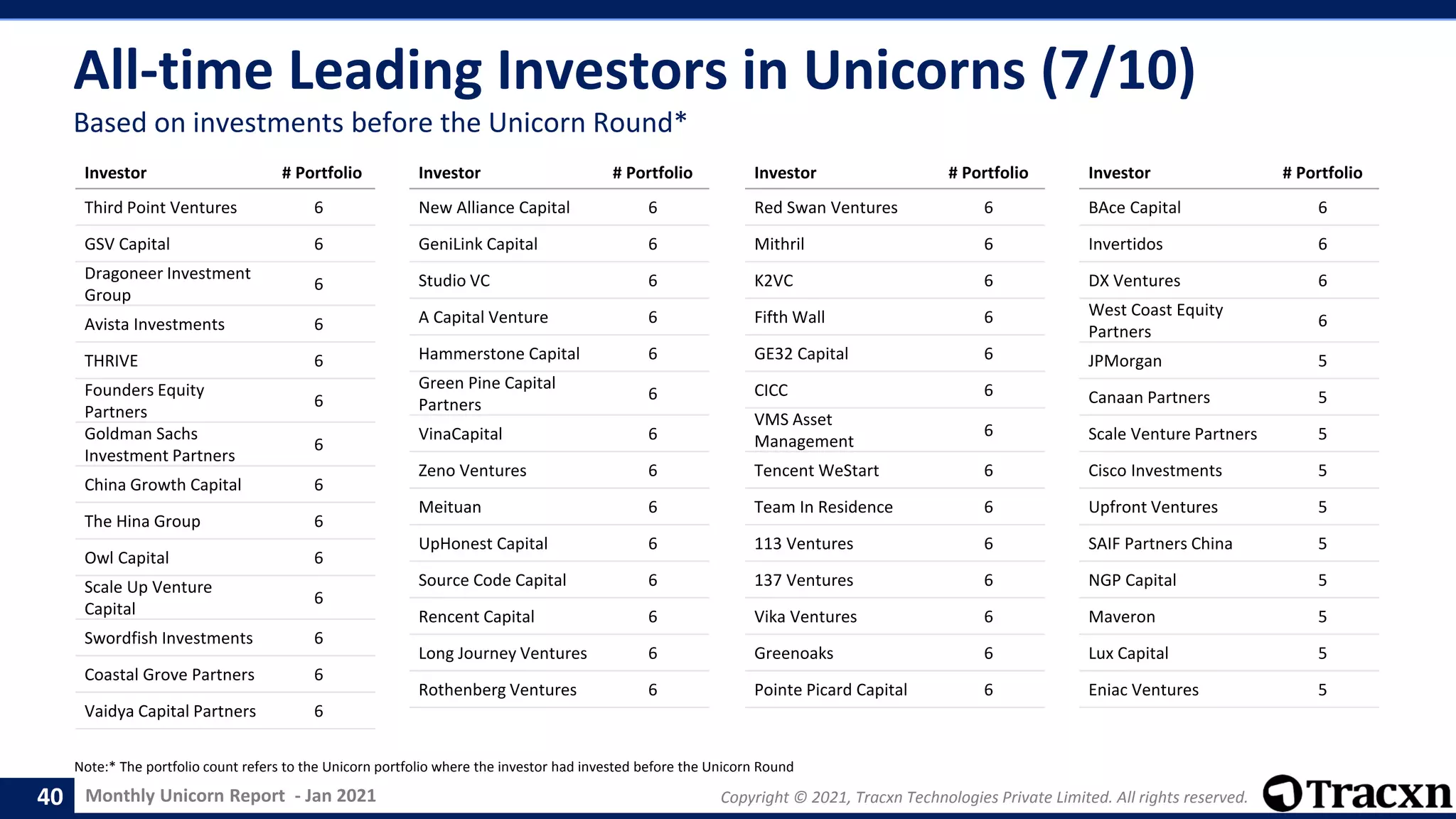 All-time Leading Investors in Unicorns (7/10)

Based on investments before the Unicorn Round*

| Investor | # Portfolio |
|---|---|
| Third Point Ventures | 6 |
| GSV Capital | 6 |
| Dragoneer Investment Group | 6 |
| Avista Investments | 6 |
| THRIVE | 6 |
| Founders Equity Partners | 6 |
| Goldman Sachs Investment Partners | 6 |
| China Growth Capital | 6 |
| The Hina Group | 6 |
| Owl Capital | 6 |
| Scale Up Venture Capital | 6 |
| Swordfish Investments | 6 |
| Coastal Grove Partners | 6 |
| Vaidya Capital Partners | 6 |

| Investor | # Portfolio |
|---|---|
| New Alliance Capital | 6 |
| GeniLink Capital | 6 |
| Studio VC | 6 |
| A Capital Venture | 6 |
| Hammerstone Capital | 6 |
| Green Pine Capital Partners | 6 |
| VinaCapital | 6 |
| Zeno Ventures | 6 |
| Meituan | 6 |
| UpHonest Capital | 6 |
| Source Code Capital | 6 |
| Rencent Capital | 6 |
| Long Journey Ventures | 6 |
| Rothenberg Ventures | 6 |

| Investor | # Portfolio |
|---|---|
| Red Swan Ventures | 6 |
| Mithril | 6 |
| K2VC | 6 |
| Fifth Wall | 6 |
| GE32 Capital | 6 |
| CICC | 6 |
| VMS Asset Management | 6 |
| Tencent WeStart | 6 |
| Team In Residence | 6 |
| 113 Ventures | 6 |
| 137 Ventures | 6 |
| Vika Ventures | 6 |
| Greenoaks | 6 |
| Pointe Picard Capital | 6 |

| Investor | # Portfolio |
|---|---|
| BAce Capital | 6 |
| Invertidos | 6 |
| DX Ventures | 6 |
| West Coast Equity Partners | 6 |
| JPMorgan | 5 |
| Canaan Partners | 5 |
| Scale Venture Partners | 5 |
| Cisco Investments | 5 |
| Upfront Ventures | 5 |
| SAIF Partners China | 5 |
| NGP Capital | 5 |
| Maveron | 5 |
| Lux Capital | 5 |
| Eniac Ventures | 5 |

Note:* The portfolio count refers to the Unicorn portfolio where the investor had invested before the Unicorn Round

40 Monthly Unicorn Report - Jan 2021

Copyright © 2021, Tracxn Technologies Private Limited. All rights reserved.

Tracxn